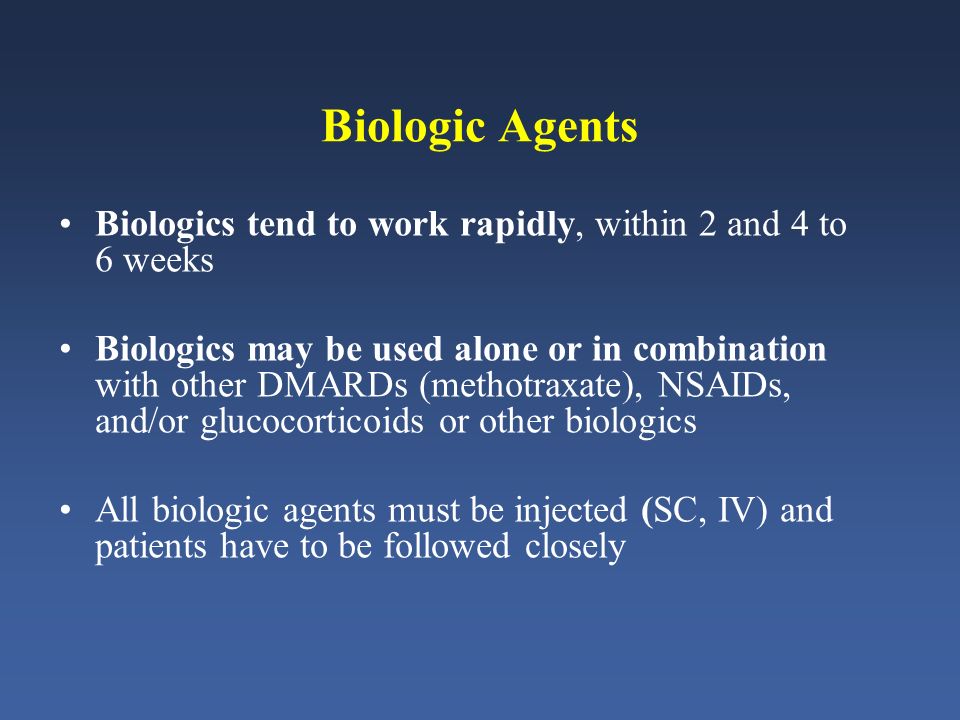 Biologic Agents

• Biologics tend to work rapidly, within 2 and 4 to 6 weeks

• Biologics may be used alone or in combination with other DMARDs (methotraxate), NSAIDs, and/or glucocorticoids or other biologics

• All biologic agents must be injected (SC, IV) and patients have to be followed closely